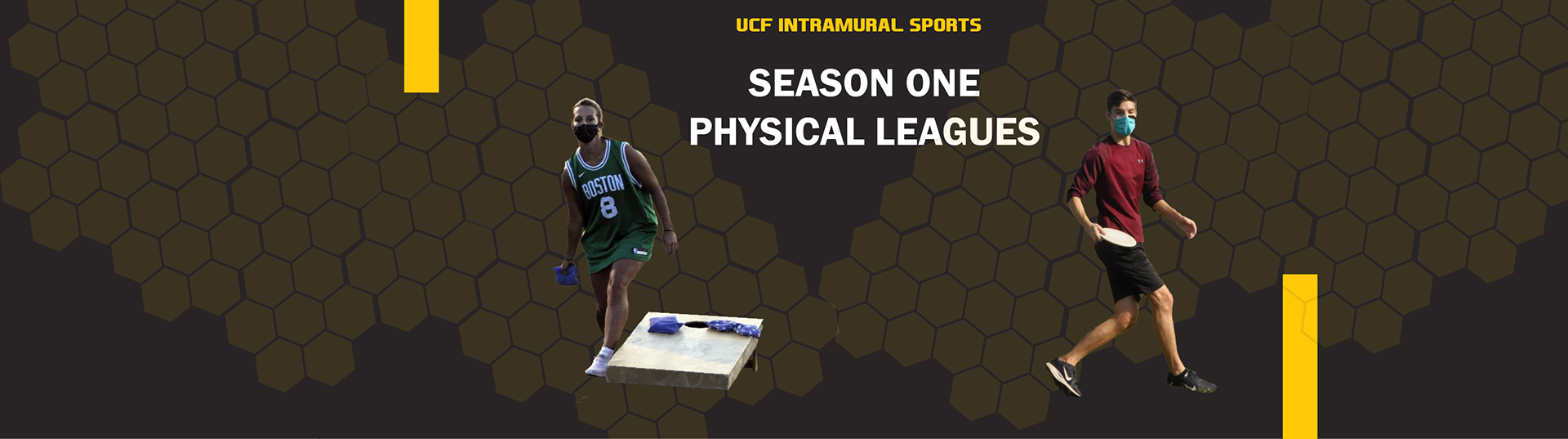 UCF INTRAMURAL SPORTS

SEASON ONE
PHYSICAL LEAGUES

BOSTON
8